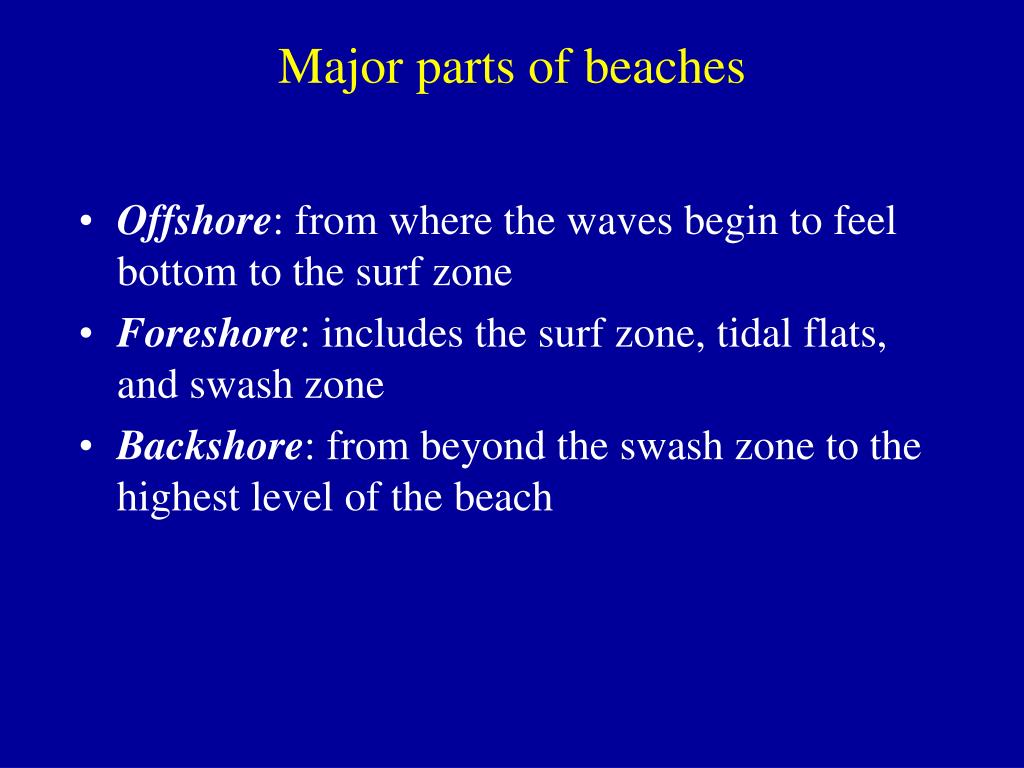 Major parts of beaches

• Offshore: from where the waves begin to feel bottom to the surf zone
• Foreshore: includes the surf zone, tidal flats, and swash zone
• Backshore: from beyond the swash zone to the highest level of the beach